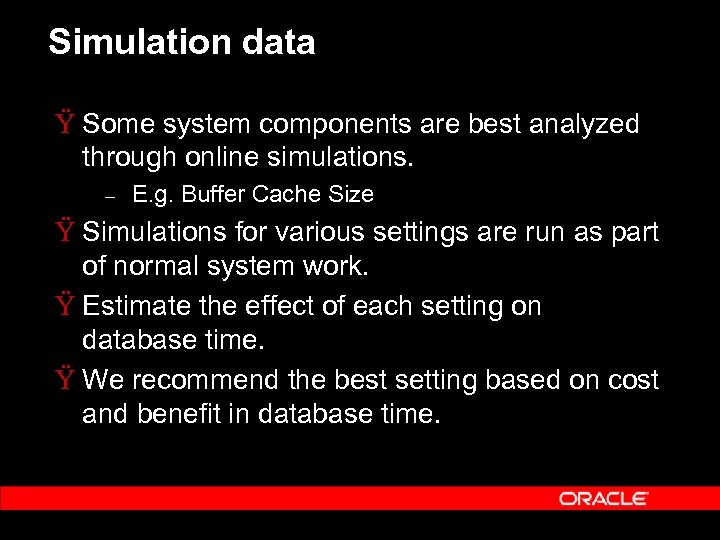 Simulation data

Ÿ Some system components are best analyzed through online simulations.

– E.g. Buffer Cache Size

Ÿ Simulations for various settings are run as part of normal system work.

Ÿ Estimate the effect of each setting on database time.

Ÿ We recommend the best setting based on cost and benefit in database time.

ORACLE